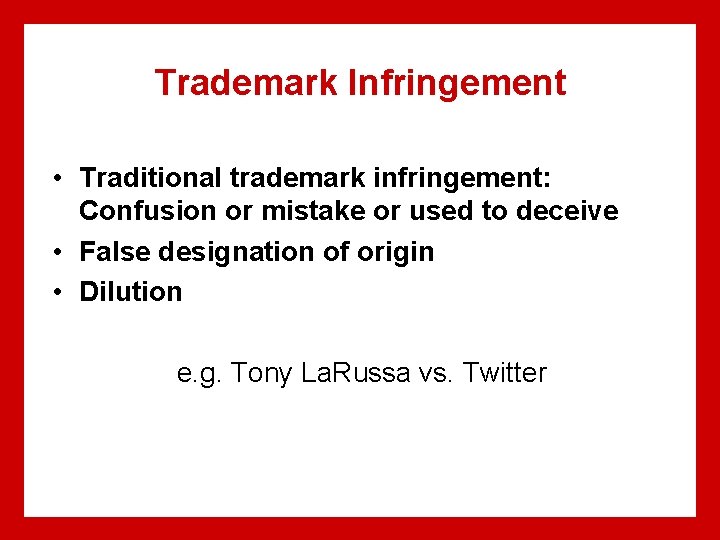 Trademark Infringement

• Traditional trademark infringement: Confusion or mistake or used to deceive
• False designation of origin
• Dilution

e.g. Tony LaRussa vs. Twitter